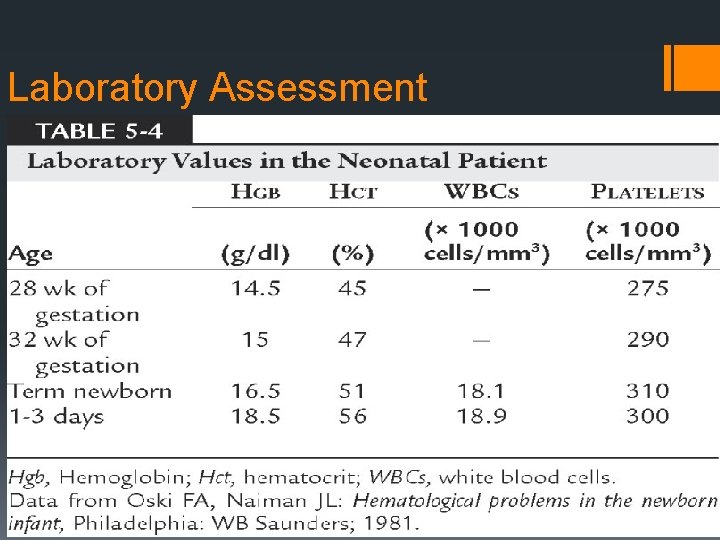 Laboratory Assessment

TABLE 5-4

Laboratory Values in the Neonatal Patient

| Age | HGB (g/dl) | HCT (%) | WBCs (× 1000 cells/mm³) | PLATELETS (× 1000 cells/mm³) |
|---|---|---|---|---|
| 28 wk of gestation | 14.5 | 45 | — | 275 |
| 32 wk of gestation | 15 | 47 | — | 290 |
| Term newborn | 16.5 | 51 | 18.1 | 310 |
| 1-3 days | 18.5 | 56 | 18.9 | 300 |

Hgb, Hemoglobin; Hct, hematocrit; WBCs, white blood cells.
Data from Oski FA, Naiman JL: Hematological problems in the newborn infant, Philadelphia: WB Saunders; 1981.